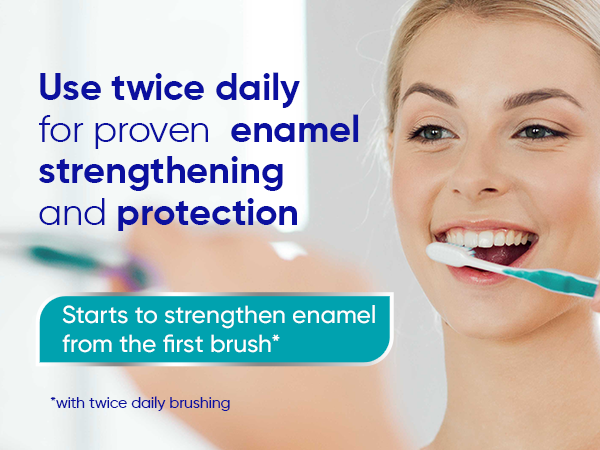 Use twice daily for proven enamel strengthening and protection

Starts to strengthen enamel from the first brush*

*with twice daily brushing